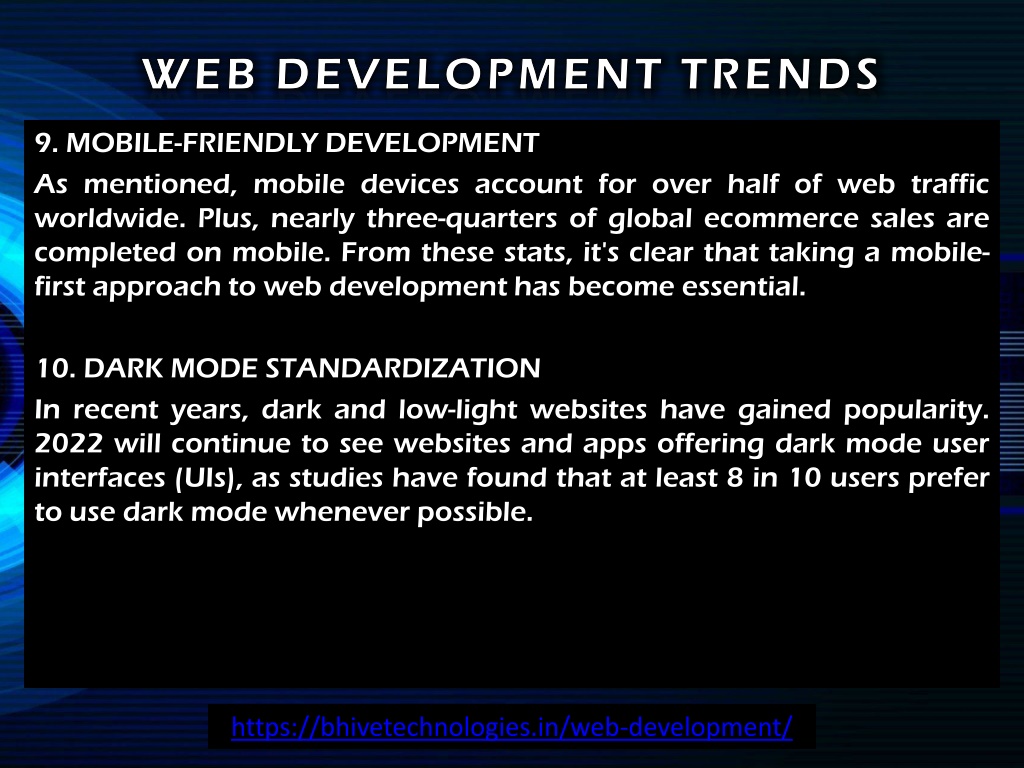 WEB DEVELOPMENT TRENDS

9. MOBILE-FRIENDLY DEVELOPMENT

As mentioned, mobile devices account for over half of web traffic worldwide. Plus, nearly three-quarters of global ecommerce sales are completed on mobile. From these stats, it's clear that taking a mobile-first approach to web development has become essential.

10. DARK MODE STANDARDIZATION

In recent years, dark and low-light websites have gained popularity. 2022 will continue to see websites and apps offering dark mode user interfaces (UIs), as studies have found that at least 8 in 10 users prefer to use dark mode whenever possible.

https://bhivetechnologies.in/web-development/